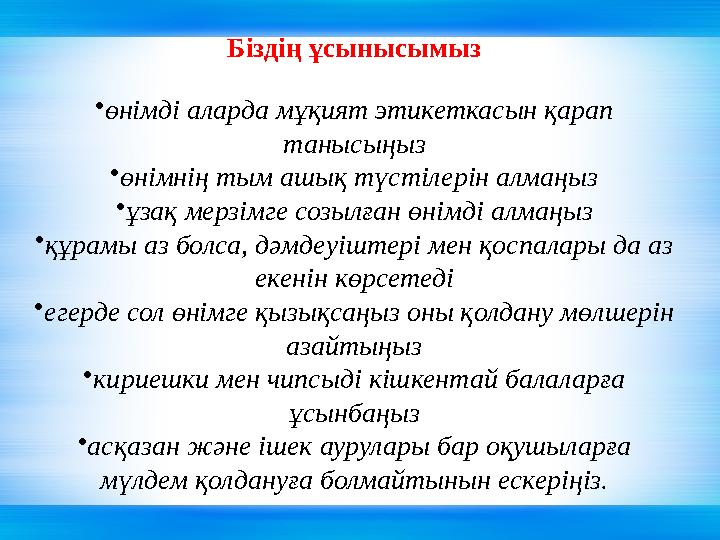 Біздің ұсынысымыз

•өнімді аларда мұқият этикеткасын қарап танысыңыз
•өнімнің тым ашық түстілерін алмаңыз
•ұзақ мерзімге созылған өнімді алмаңыз
•құрамы аз болса, дәмдеуіштері мен қоспалары да аз екенін көрсетеді
•егерде сол өнімге қызықсаңыз оны қолдану мөлшерін азайтыңыз
•кириешки мен чипсыді кішкентай балаларға ұсынбаңыз
•асқазан және ішек аурулары бар оқушыларға мүлдем қолдануға болмайтынын ескеріңіз.